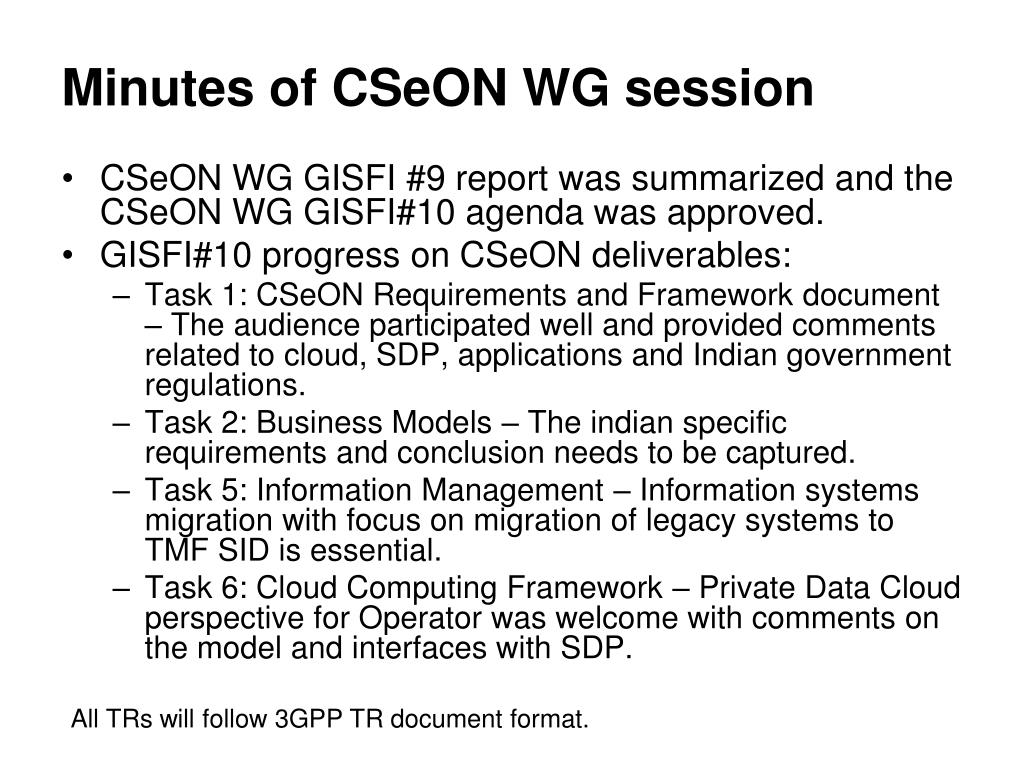 Minutes of CSeON WG session

• CSeON WG GISFI #9 report was summarized and the CSeON WG GISFI#10 agenda was approved.
• GISFI#10 progress on CSeON deliverables:
– Task 1: CSeON Requirements and Framework document – The audience participated well and provided comments related to cloud, SDP, applications and Indian government regulations.
– Task 2: Business Models – The indian specific requirements and conclusion needs to be captured.
– Task 5: Information Management – Information systems migration with focus on migration of legacy systems to TMF SID is essential.
– Task 6: Cloud Computing Framework – Private Data Cloud perspective for Operator was welcome with comments on the model and interfaces with SDP.

All TRs will follow 3GPP TR document format.